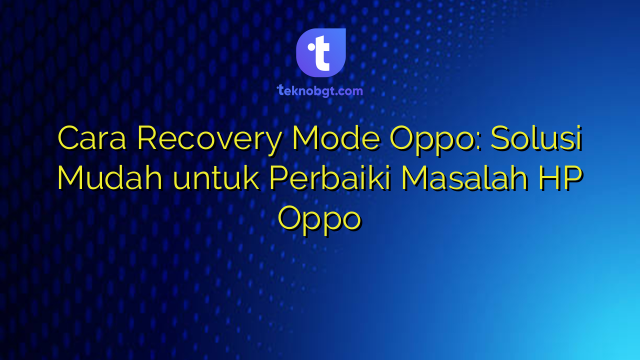 t

teknobgt.com

Cara Recovery Mode Oppo: Solusi Mudah untuk Perbaiki Masalah HP Oppo